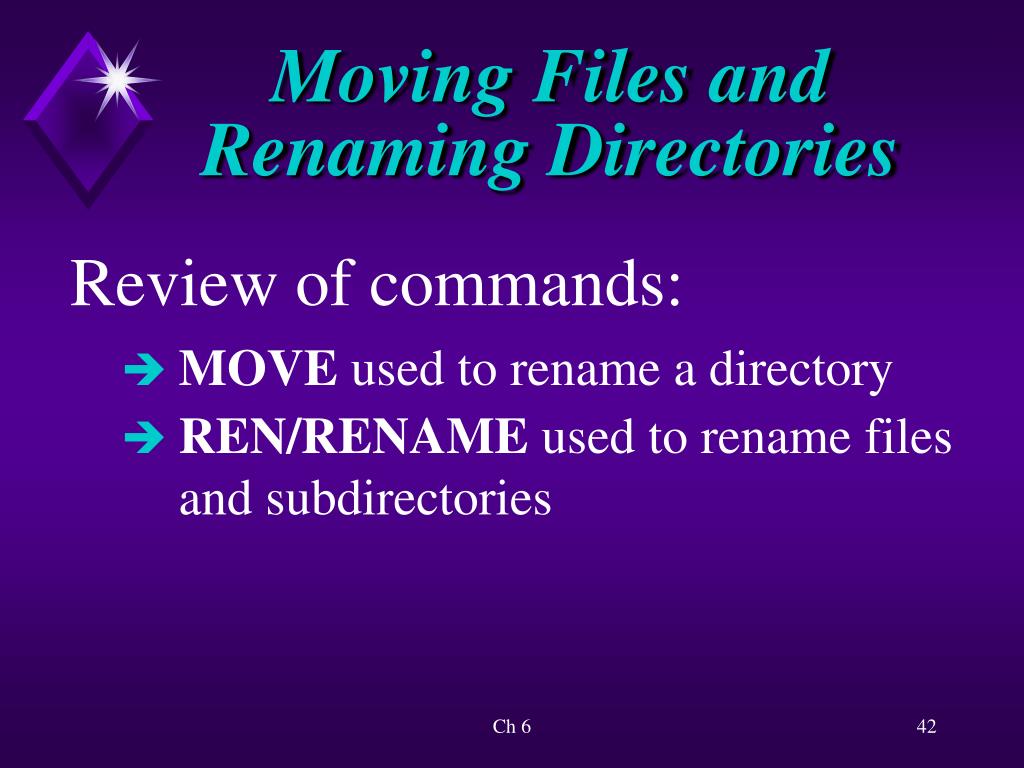 Moving Files and Renaming Directories

Review of commands:

➔ MOVE used to rename a directory

➔ REN/RENAME used to rename files and subdirectories

Ch 6

42